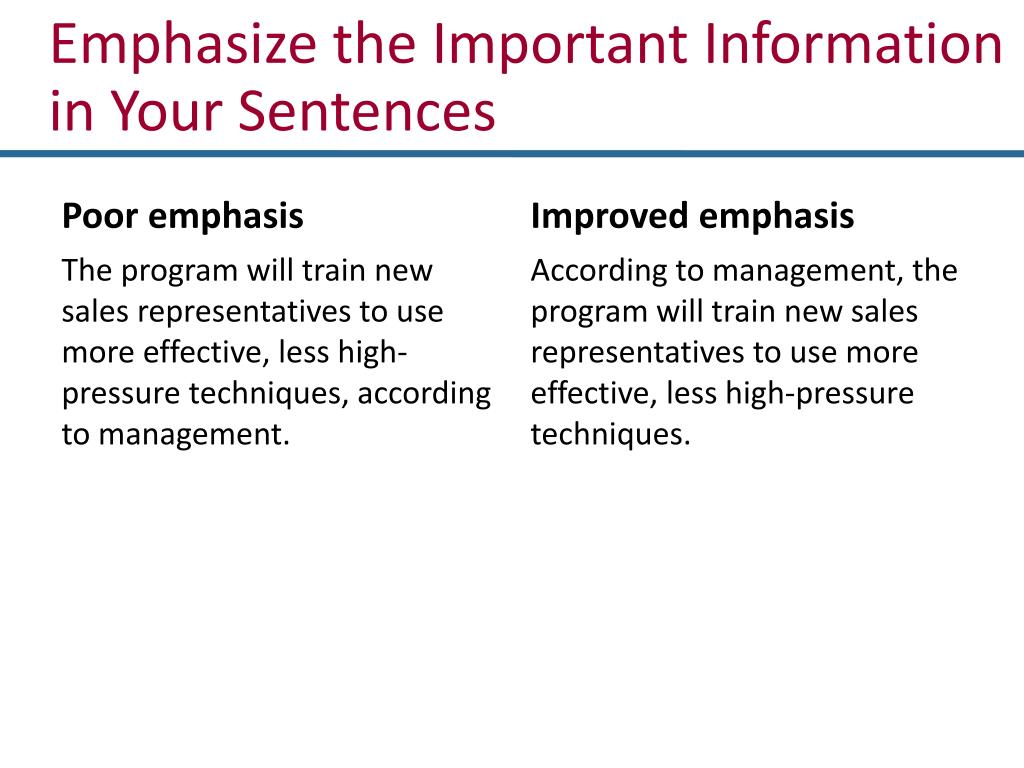 Emphasize the Important Information in Your Sentences

Poor emphasis

The program will train new sales representatives to use more effective, less high-pressure techniques, according to management.

Improved emphasis

According to management, the program will train new sales representatives to use more effective, less high-pressure techniques.